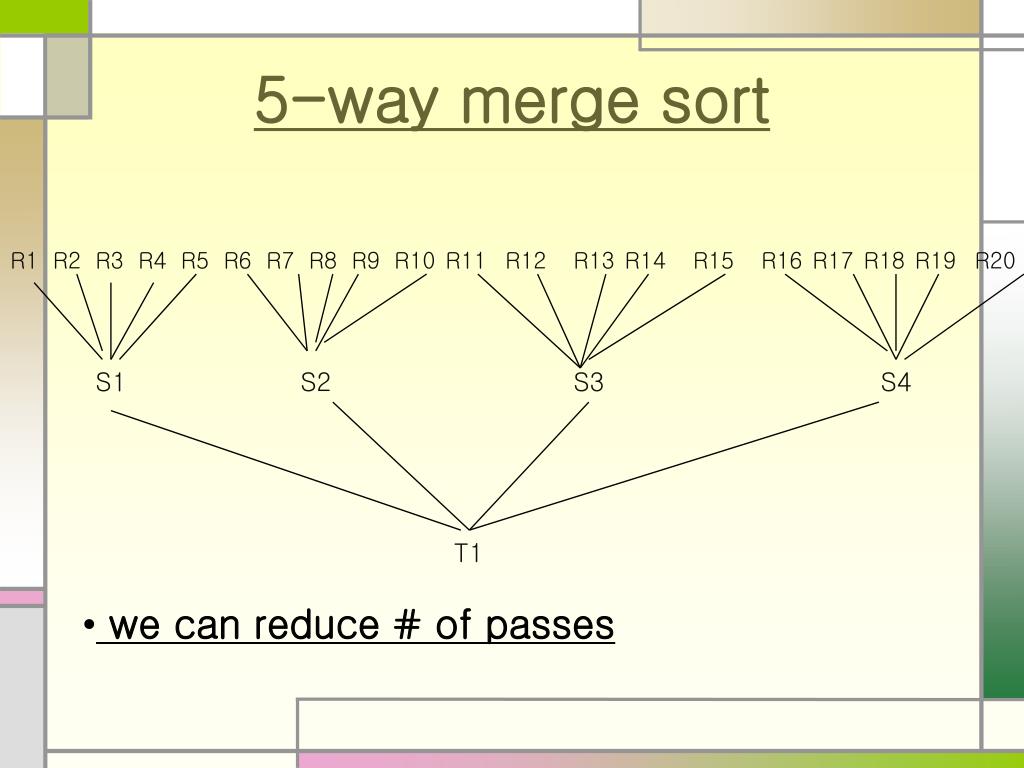 5-way merge sort

R1 R2 R3 R4 R5 R6 R7 R8 R9 R10 R11 R12 R13 R14 R15 R16 R17 R18 R19 R20

S1 S2 S3 S4

T1

• we can reduce # of passes